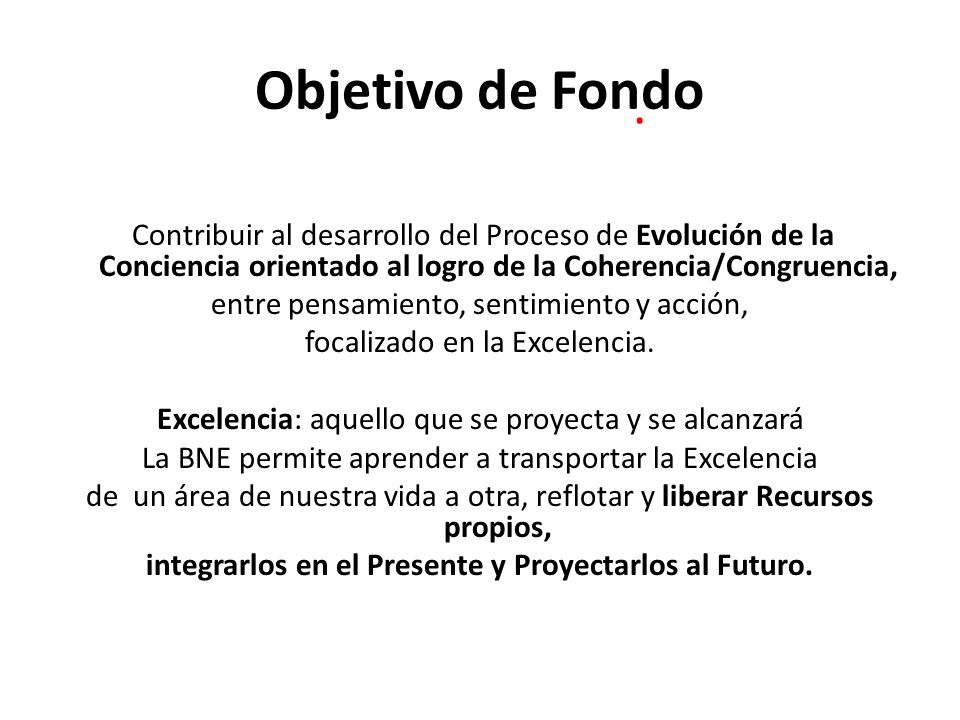 Objetivo de Fondo

Contribuir al desarrollo del Proceso de Evolución de la Conciencia orientado al logro de la Coherencia/Congruencia, entre pensamiento, sentimiento y acción, focalizado en la Excelencia.

Excelencia: aquello que se proyecta y se alcanzará
La BNE permite aprender a transportar la Excelencia de un área de nuestra vida a otra, reflotar y liberar Recursos propios, integrarlos en el Presente y Proyectarlos al Futuro.